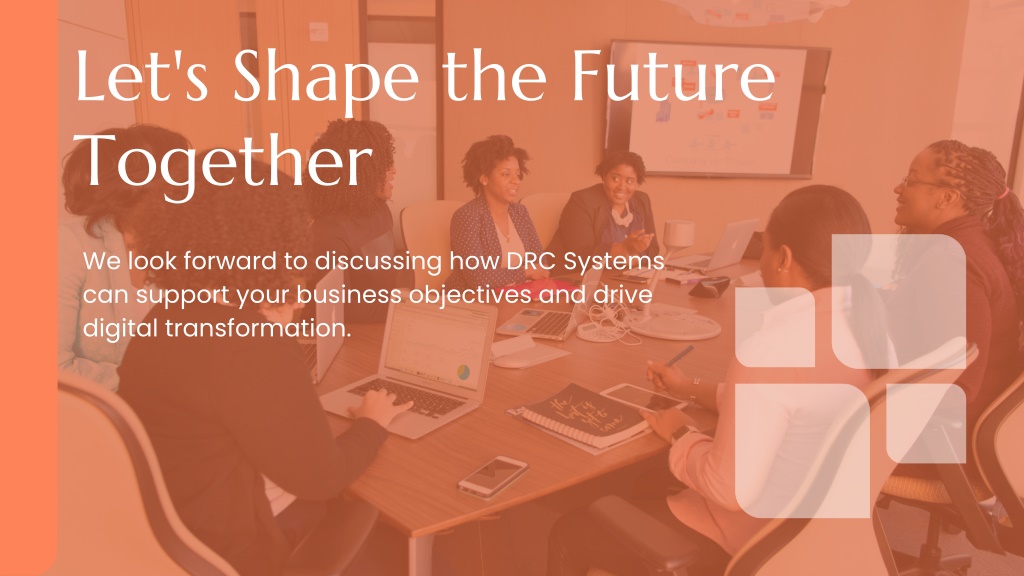 Let's Shape the Future Together

We look forward to discussing how DRC Systems can support your business objectives and drive digital transformation.